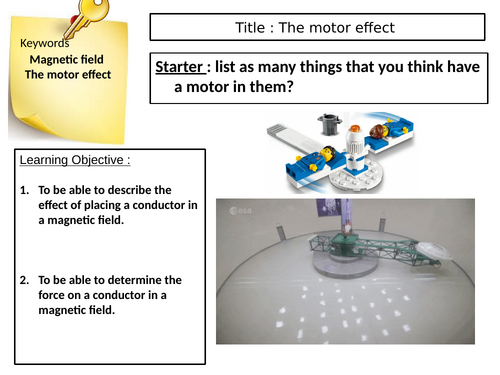 Keywords
Magnetic field
The motor effect

Title : The motor effect

Starter : list as many things that you think have a motor in them?

Learning Objective :

1. To be able to describe the effect of placing a conductor in a magnetic field.

2. To be able to determine the force on a conductor in a magnetic field.

esa